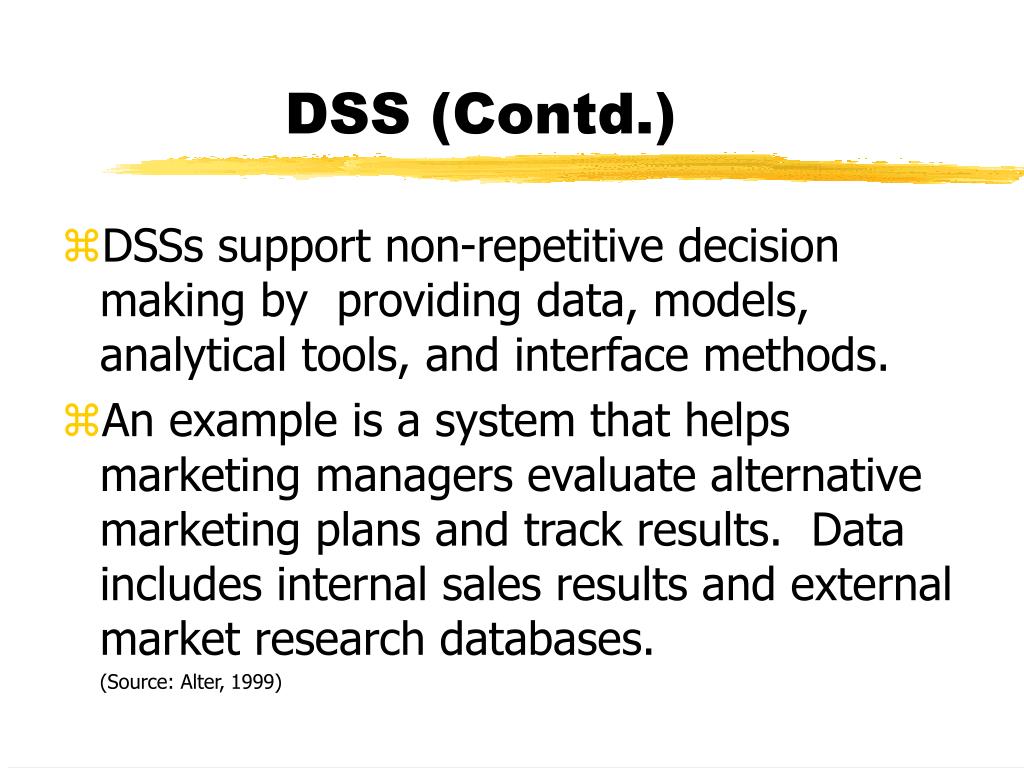 DSS (Contd.)

⌘DSSs support non-repetitive decision making by providing data, models, analytical tools, and interface methods.

⌘An example is a system that helps marketing managers evaluate alternative marketing plans and track results. Data includes internal sales results and external market research databases.

(Source: Alter, 1999)